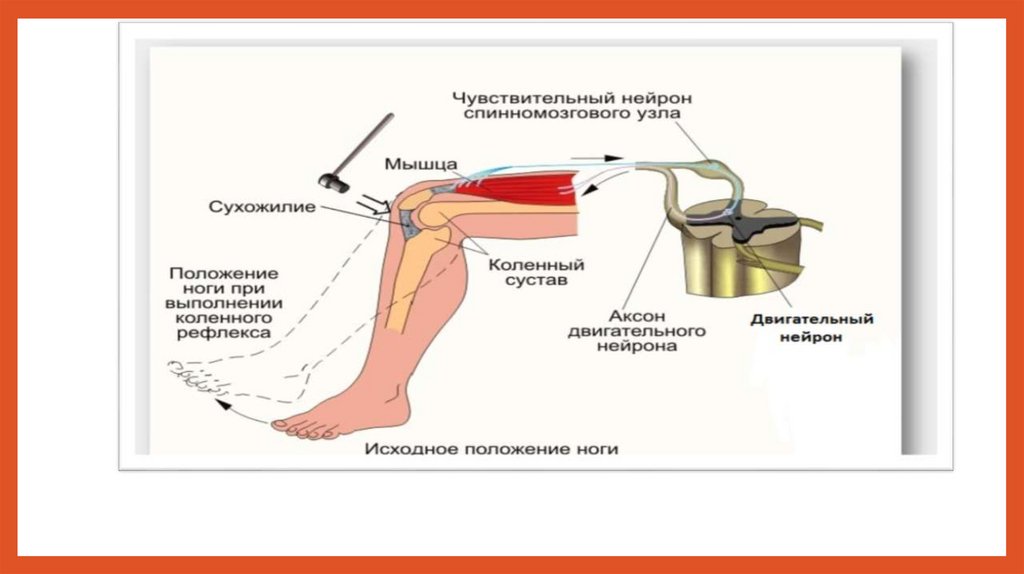 Чувствительный нейрон спинномозгового узла

Мышца

Сухожилие

Положение ноги при выполнении коленного рефлекса

Коленный сустав

Аксон двигательного нейрона

Двигательный нейрон

Исходное положение ноги